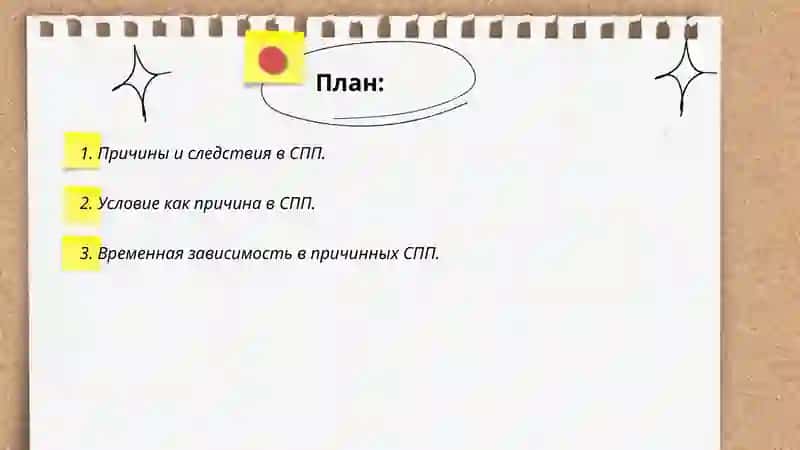 План:

1. Причины и следствия в СПП.

2. Условие как причина в СПП.

3. Временная зависимость в причинных СПП.